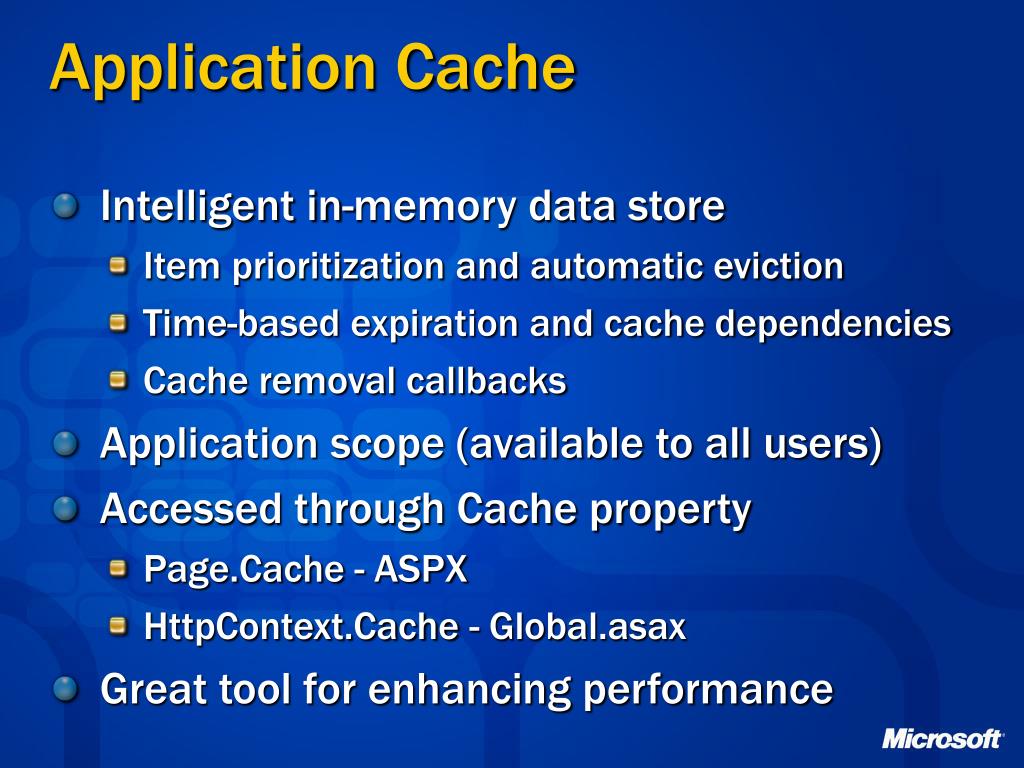 Application Cache

Intelligent in-memory data store

Item prioritization and automatic eviction

Time-based expiration and cache dependencies

Cache removal callbacks

Application scope (available to all users)

Accessed through Cache property

Page.Cache - ASPX

HttpContext.Cache - Global.asax

Great tool for enhancing performance

Microsoft